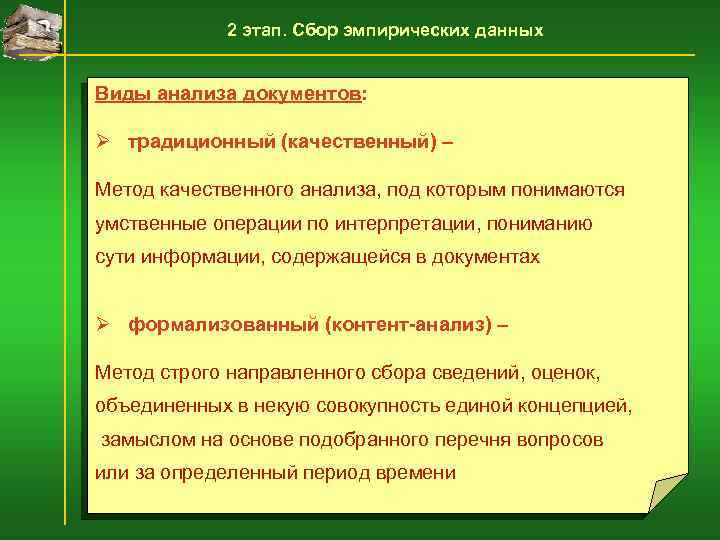 2 этап. Сбор эмпирических данных

Виды анализа документов:

➢ традиционный (качественный) –

Метод качественного анализа, под которым понимаются умственные операции по интерпретации, пониманию сути информации, содержащейся в документах

➢ формализованный (контент-анализ) –

Метод строго направленного сбора сведений, оценок, объединенных в некую совокупность единой концепцией, замыслом на основе подобранного перечня вопросов или за определенный период времени